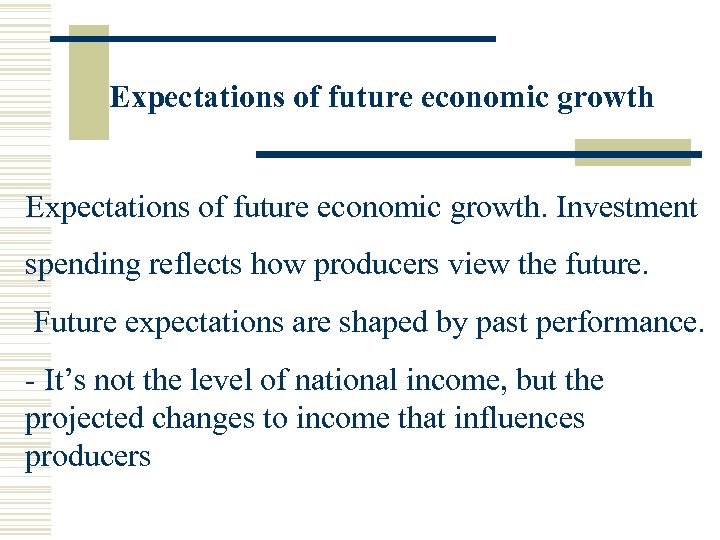 Expectations of future economic growth

Expectations of future economic growth. Investment spending reflects how producers view the future.

Future expectations are shaped by past performance.

- It’s not the level of national income, but the projected changes to income that influences producers